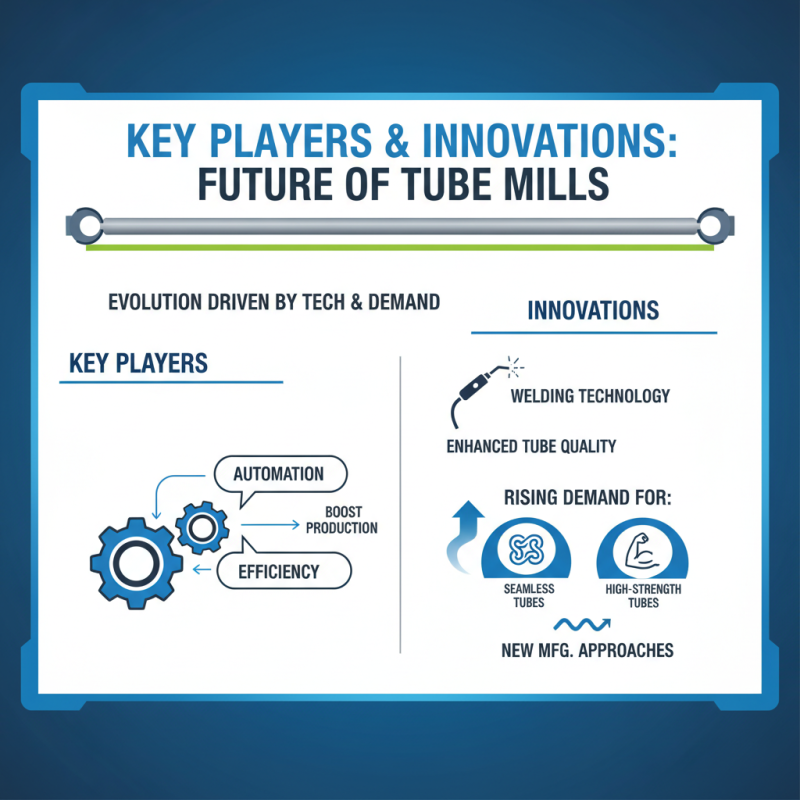 KEY PLAYERS & INNOVATIONS: FUTURE OF TUBE MILLS

EVOLUTION DRIVEN BY TECH & DEMAND

KEY PLAYERS

AUTOMATION

BOOST PRODUCTION

EFFICIENCY

INNOVATIONS

WELDING TECHNOLOGY

ENHANCED TUBE QUALITY

RISING DEMAND FOR:

SEAMLESS TUBES

HIGH-STRENGTH TUBES

NEW MFG. APPROACHES